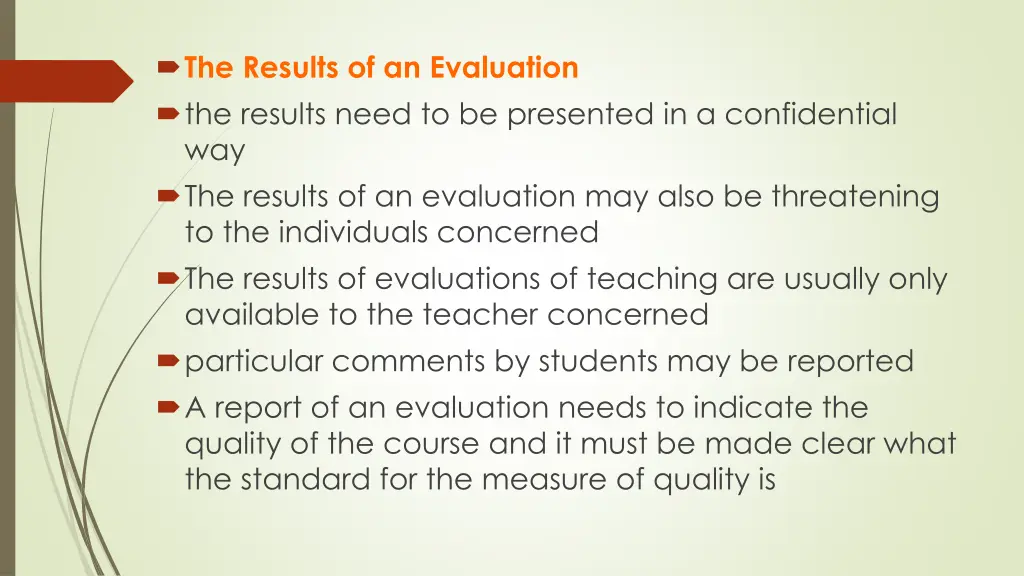 The Results of an Evaluation

the results need to be presented in a confidential way

The results of an evaluation may also be threatening to the individuals concerned

The results of evaluations of teaching are usually only available to the teacher concerned

particular comments by students may be reported

A report of an evaluation needs to indicate the quality of the course and it must be made clear what the standard for the measure of quality is